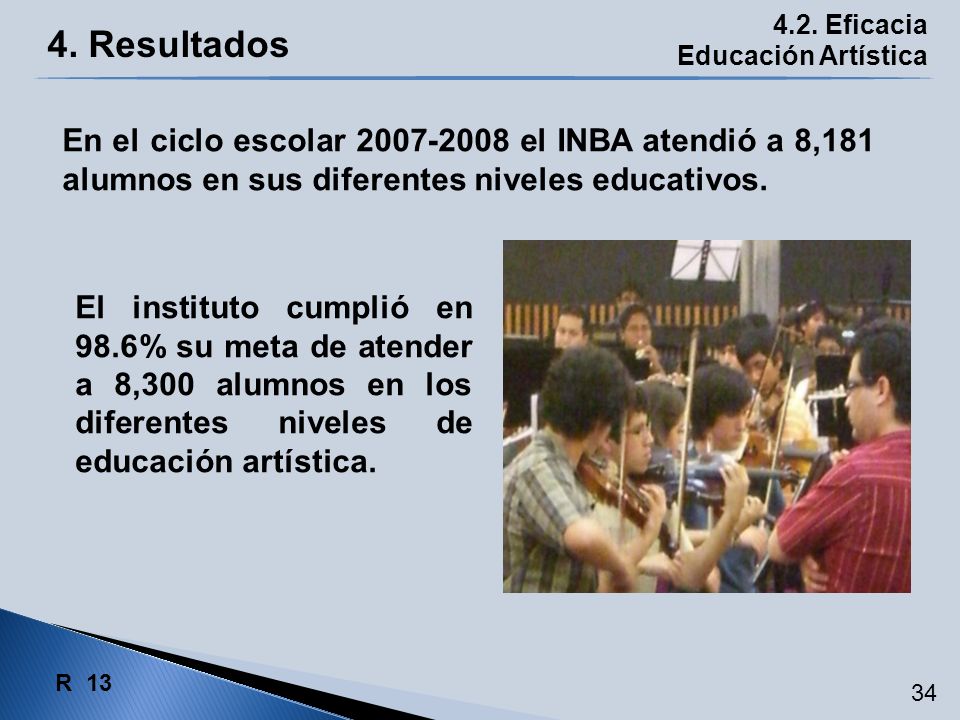 4. Resultados

4.2. Eficacia
Educación Artística

En el ciclo escolar 2007-2008 el INBA atendió a 8,181 alumnos en sus diferentes niveles educativos.

El instituto cumplió en 98.6% su meta de atender a 8,300 alumnos en los diferentes niveles de educación artística.

R 13

34